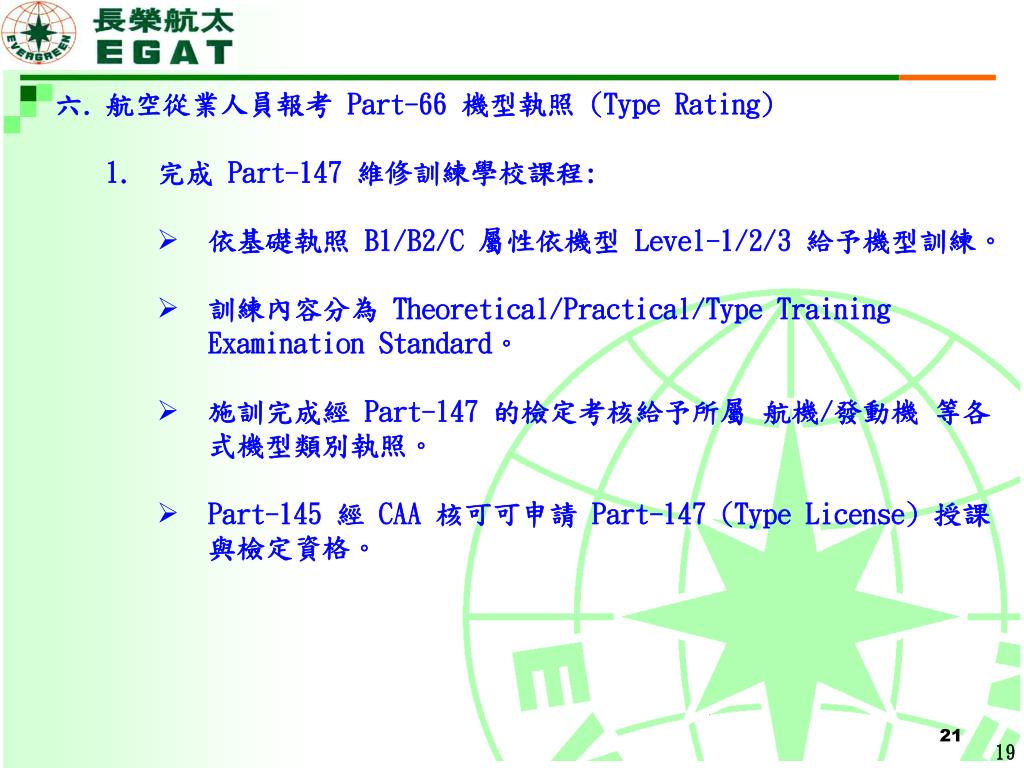 EVERGREEN
長榮航太
EGAT

六. 航空從業人員報考 Part-66 機型執照 (Type Rating)

1. 完成 Part-147 維修訓練學校課程:

➢ 依基礎執照 B1/B2/C 屬性依機型 Level-1/2/3 給予機型訓練。

➢ 訓練內容分為 Theoretical/Practical/Type Training Examination Standard。

➢ 施訓完成經 Part-147 的檢定考核給予所屬 航機/發動機 等各式機型類別執照。

➢ Part-145 經 CAA 核可可申請 Part-147 (Type License) 授課與檢定資格。

21

19